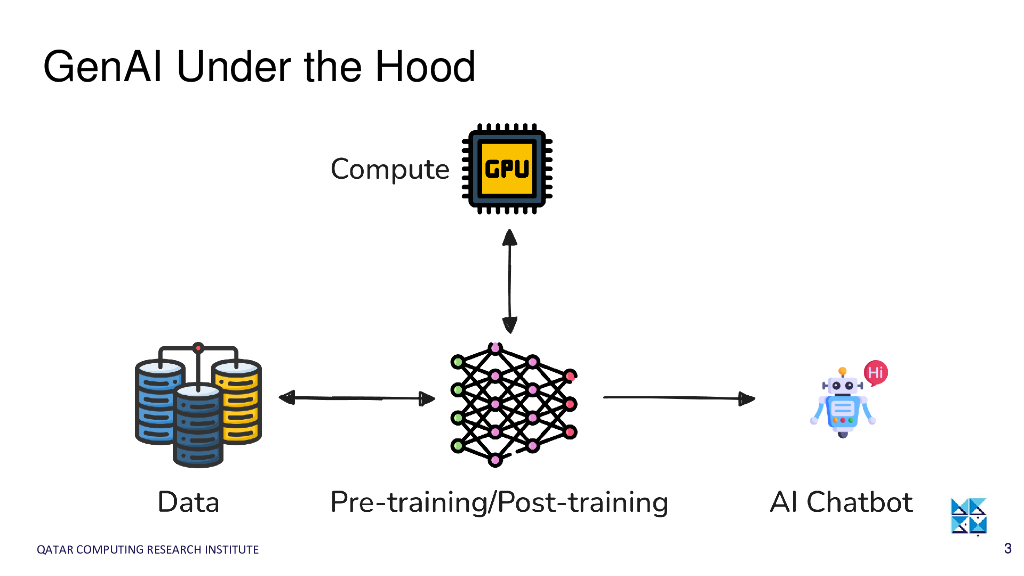 GenAI Under the Hood

Compute

GPU

Hi

Data

Pre-training/Post-training

AI Chatbot

QATAR COMPUTING RESEARCH INSTITUTE

3